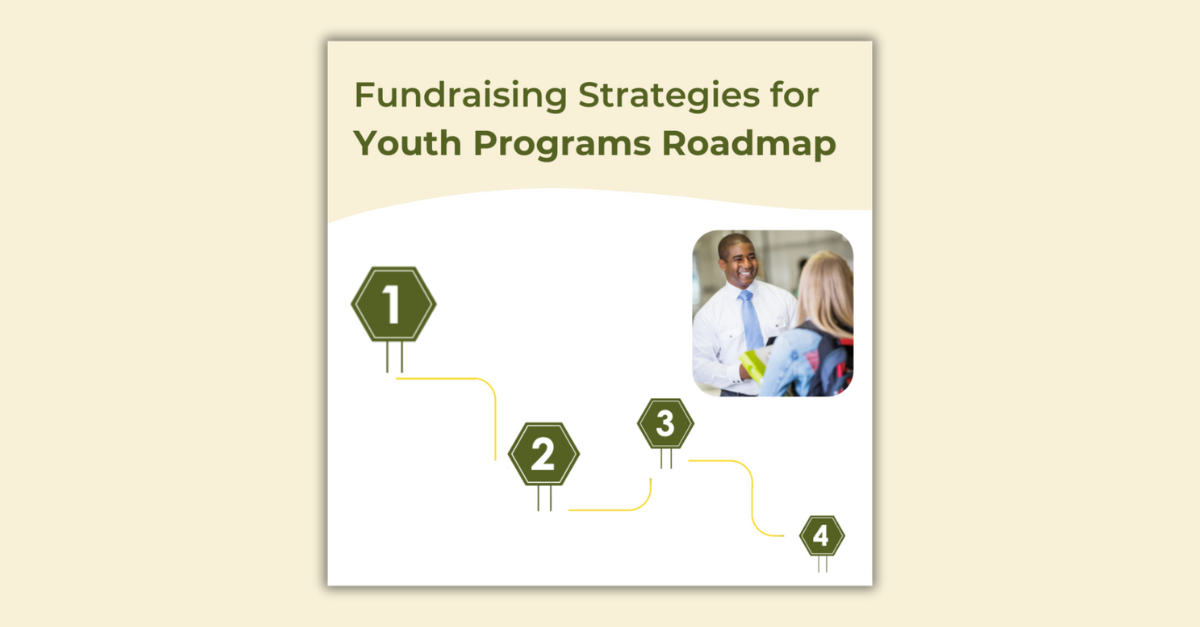 Fundraising Strategies for
Youth Programs Roadmap

1

2

3

4